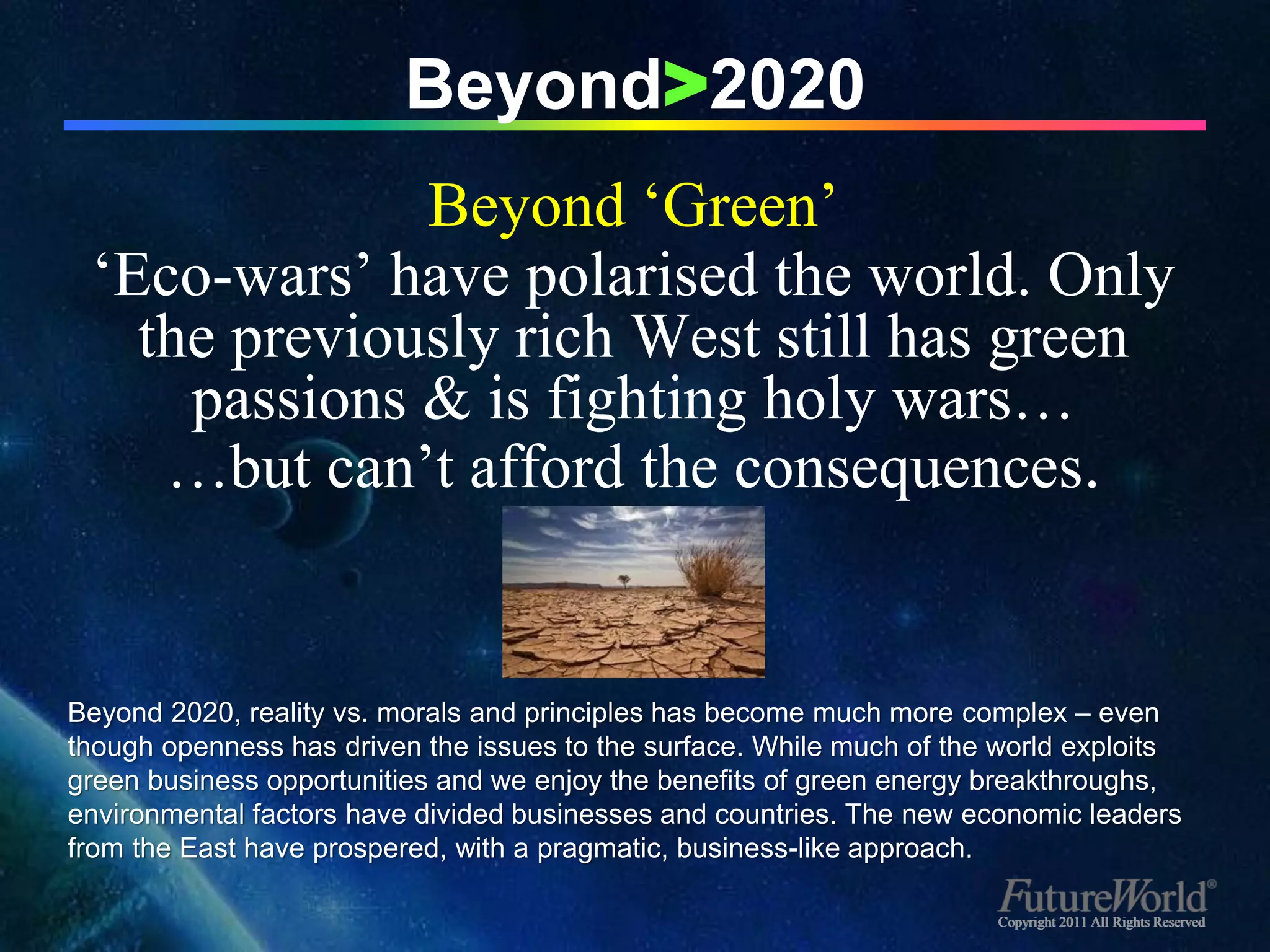 Beyond>2020

Beyond ‘Green’

‘Eco-wars’ have polarised the world. Only the previously rich West still has green passions & is fighting holy wars…

…but can’t afford the consequences.

Beyond 2020, reality vs. morals and principles has become much more complex – even though openness has driven the issues to the surface. While much of the world exploits green business opportunities and we enjoy the benefits of green energy breakthroughs, environmental factors have divided businesses and countries. The new economic leaders from the East have prospered, with a pragmatic, business-like approach.

FutureWorld®
Copyright 2011 All Rights Reserved